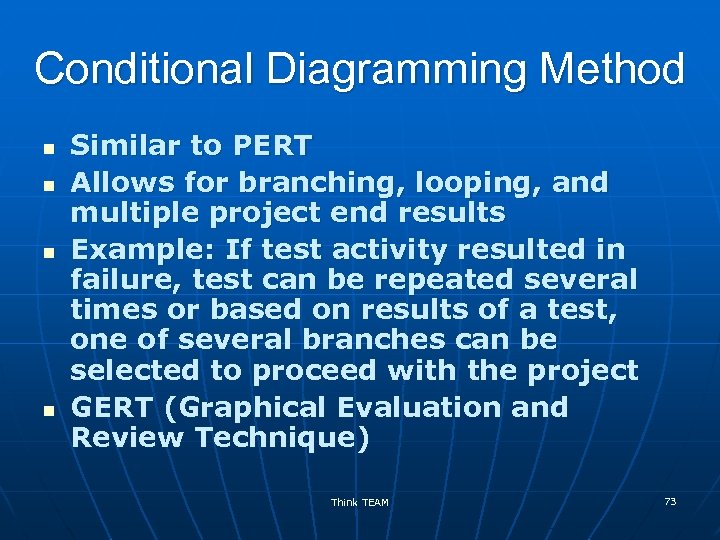 Conditional Diagramming Method

- Similar to PERT
- Allows for branching, looping, and multiple project end results
- Example: If test activity resulted in failure, test can be repeated several times or based on results of a test, one of several branches can be selected to proceed with the project
- GERT (Graphical Evaluation and Review Technique)

Think TEAM

73